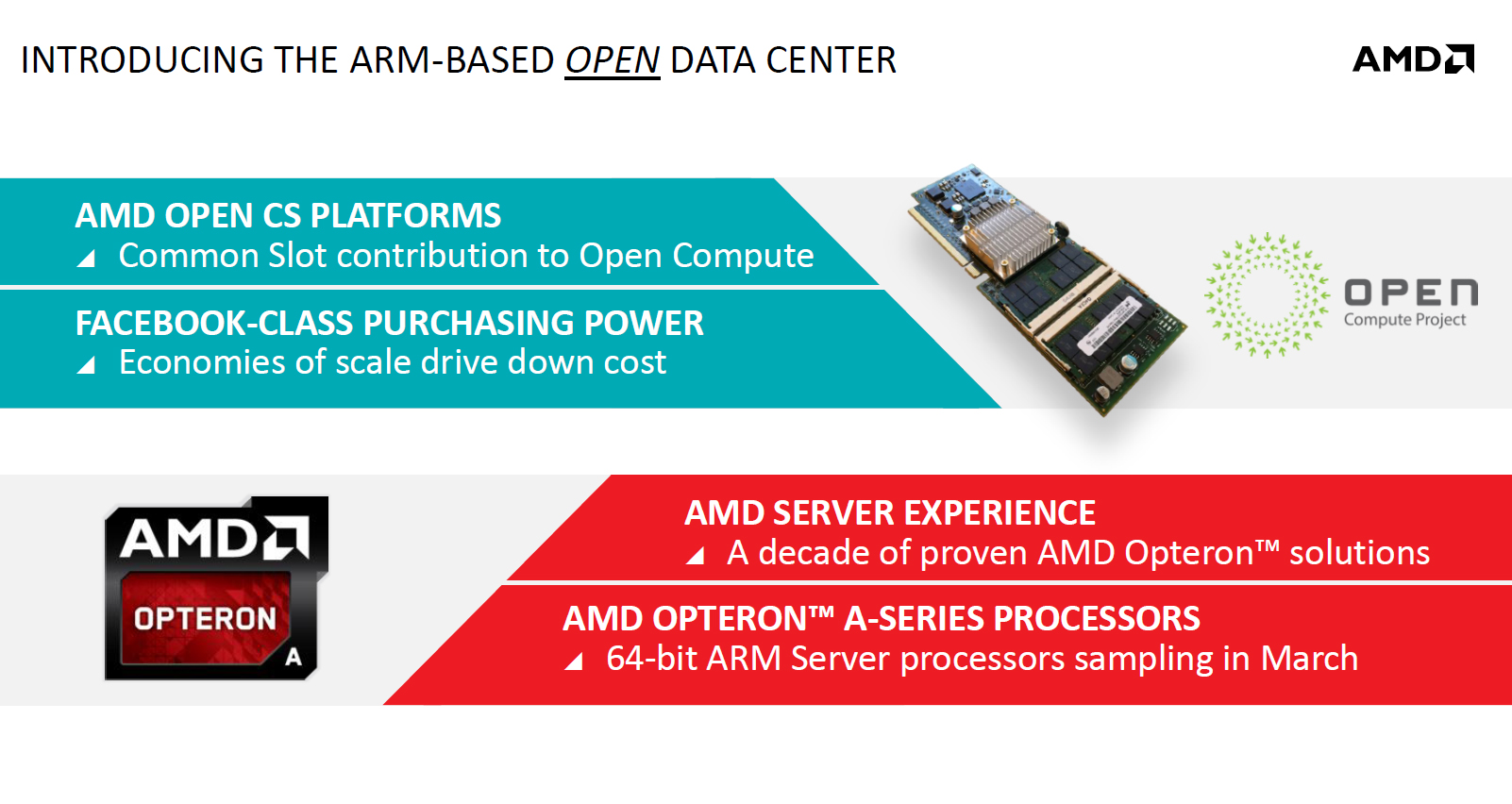 INTRODUCING THE ARM-BASED OPEN DATA CENTER

AMD

AMD OPEN CS PLATFORMS
◢ Common Slot contribution to Open Compute

FACEBOOK-CLASS PURCHASING POWER
◢ Economies of scale drive down cost

OPEN
Compute Project

AMD
OPTERON
A

AMD SERVER EXPERIENCE
◢ A decade of proven AMD Opteron™ solutions

AMD OPTERON™ A-SERIES PROCESSORS
◢ 64-bit ARM Server processors sampling in March